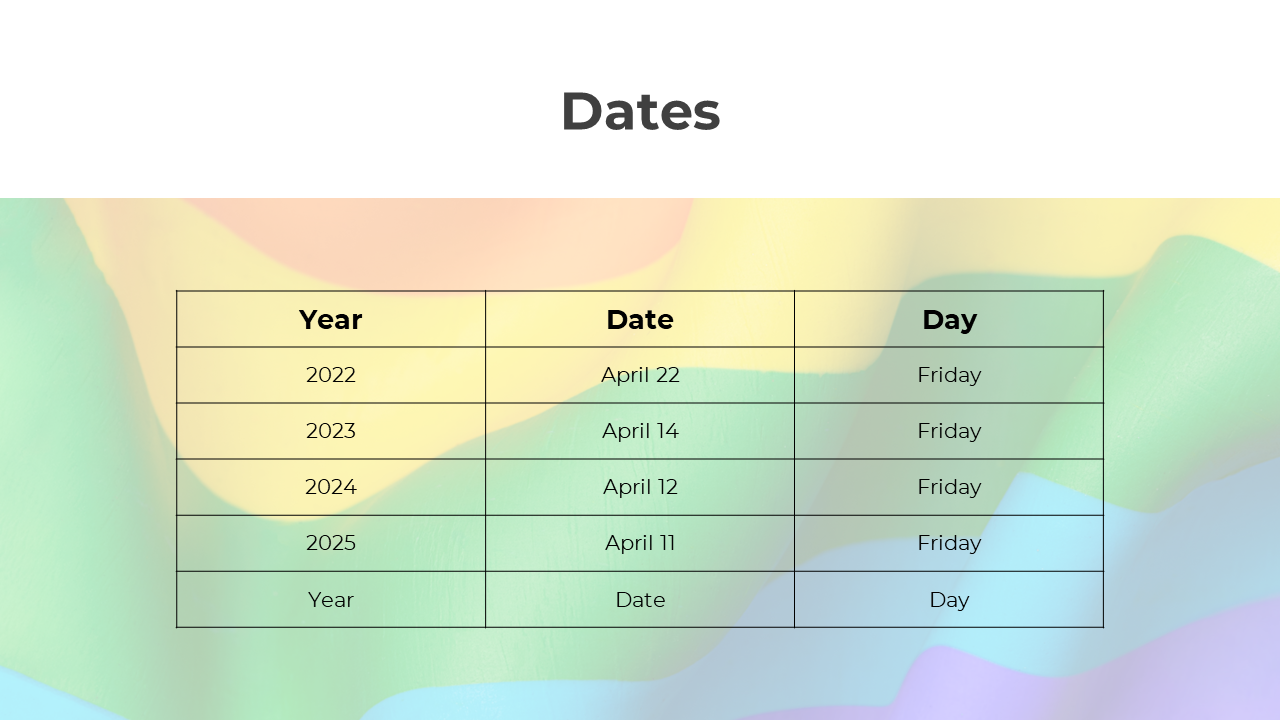 Dates

| Year | Date | Day |
|---|---|---|
| 2022 | April 22 | Friday |
| 2023 | April 14 | Friday |
| 2024 | April 12 | Friday |
| 2025 | April 11 | Friday |
| Year | Date | Day |